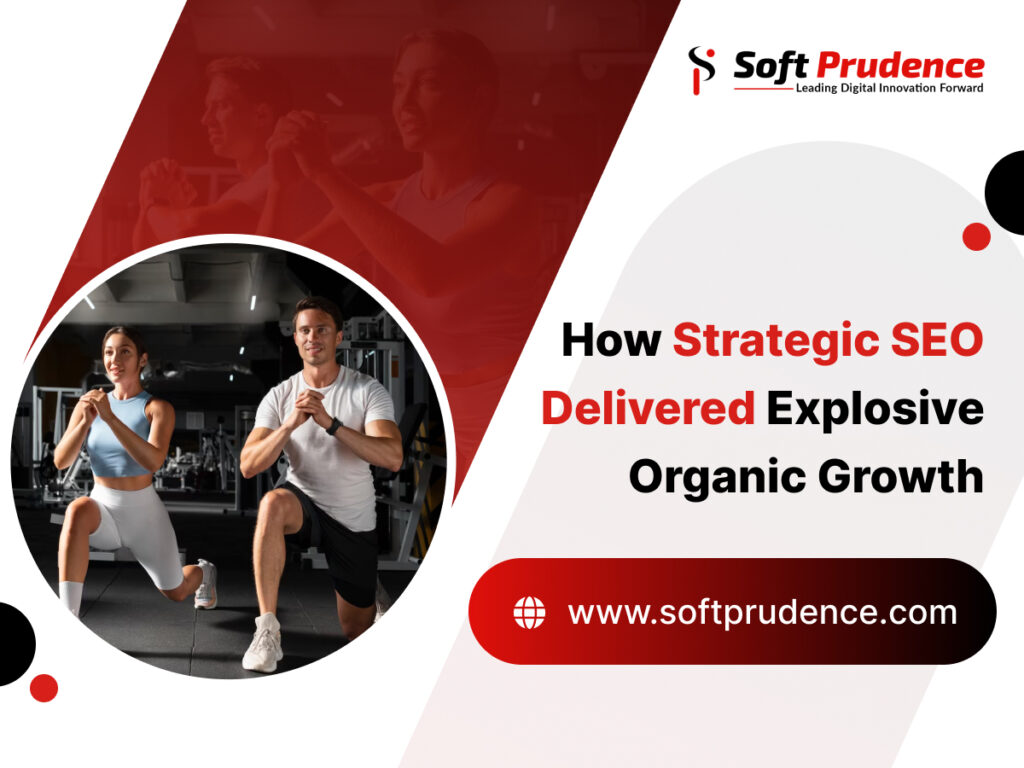 Soft Prudence
Leading Digital Innovation Forward

How Strategic SEO Delivered Explosive Organic Growth

www.softprudence.com